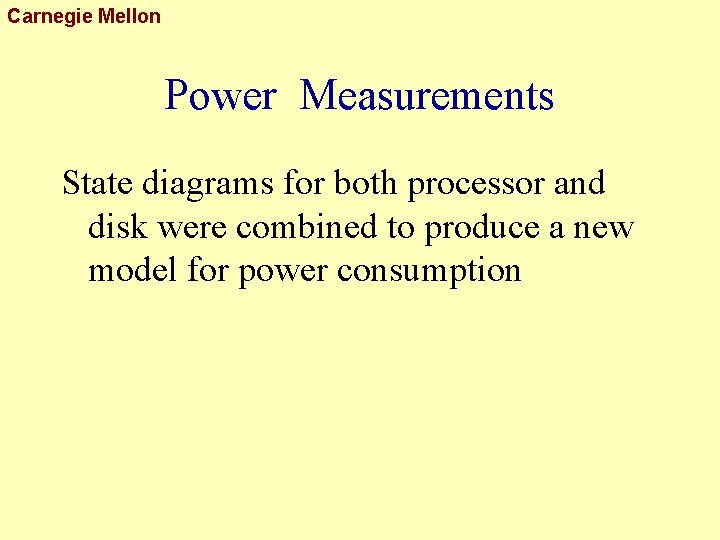 Carnegie Mellon

Power Measurements

State diagrams for both processor and disk were combined to produce a new model for power consumption